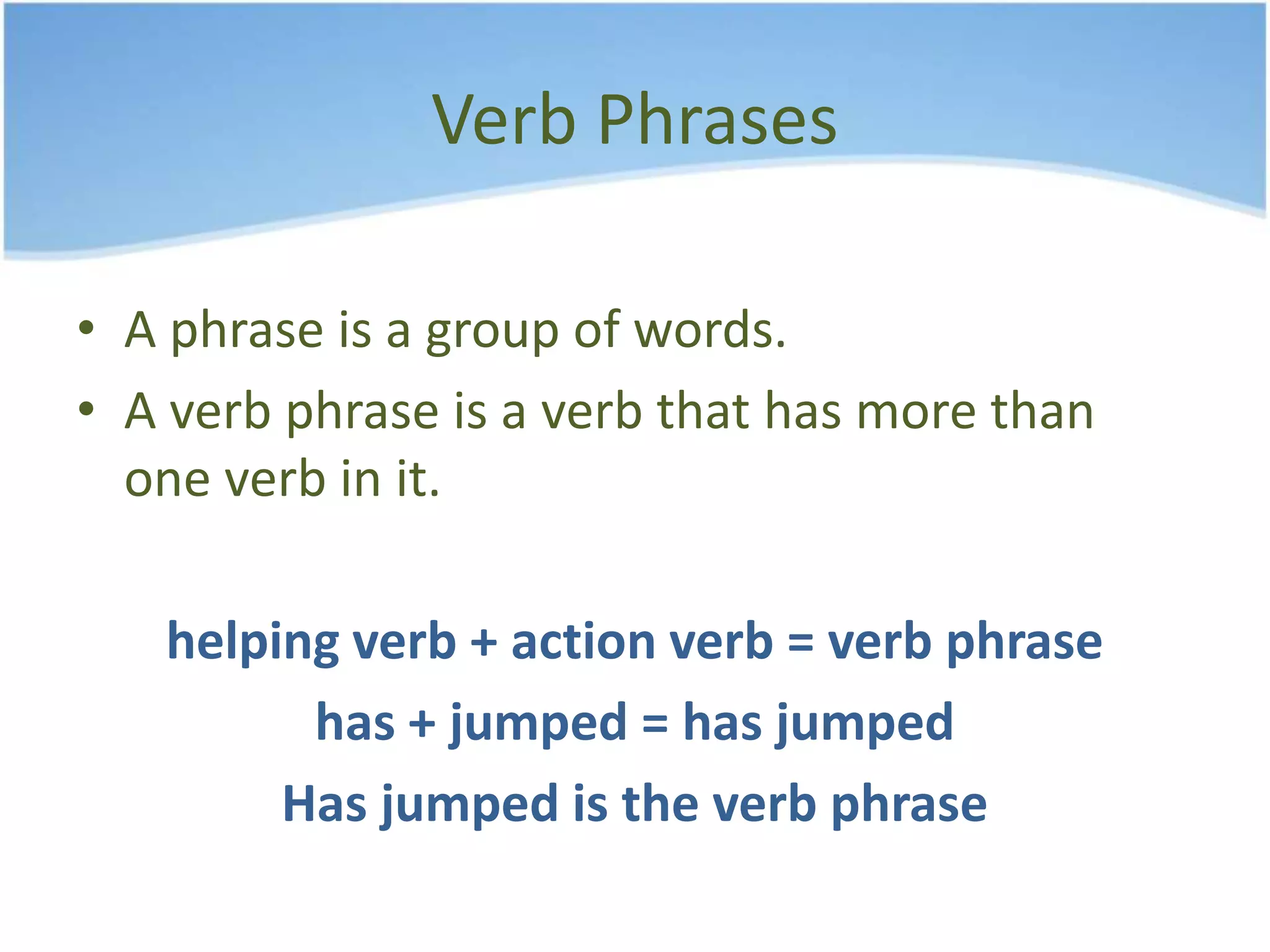 Verb Phrases

• A phrase is a group of words.
• A verb phrase is a verb that has more than one verb in it.

helping verb + action verb = verb phrase
has + jumped = has jumped
Has jumped is the verb phrase